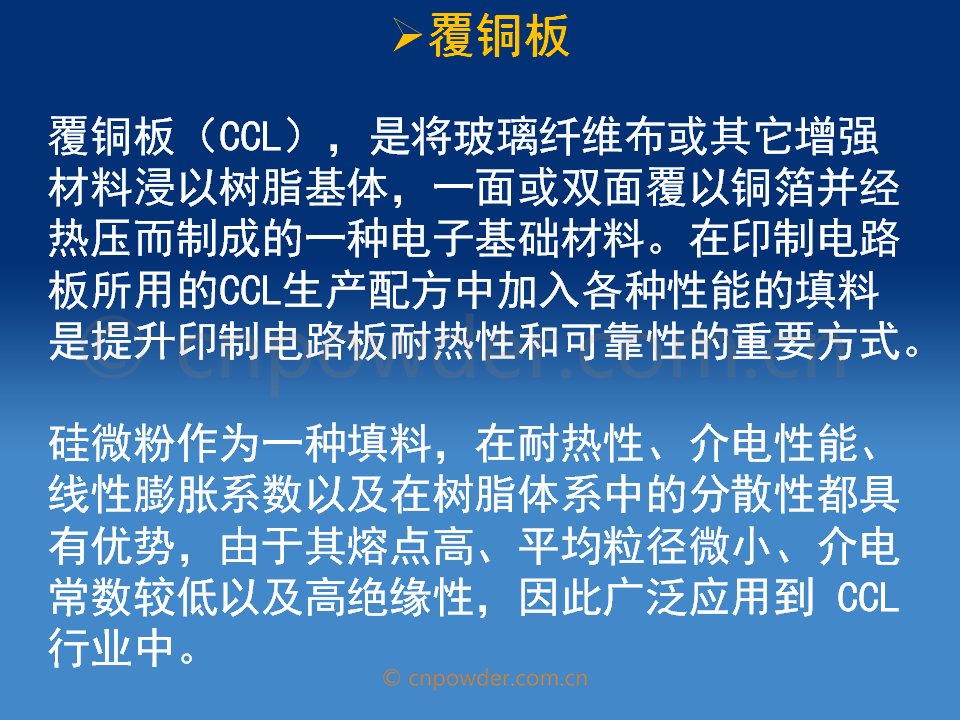 ➢覆铜板

覆铜板（CCL），是将玻璃纤维布或其它增强材料浸以树脂基体，一面或双面覆以铜箔并经热压而制成的一种电子基础材料。在印制电路板所用的CCL生产配方中加入各种性能的填料是提升印制电路板耐热性和可靠性的重要方式。

© cnpowder.com.cn

硅微粉作为一种填料，在耐热性、介电性能、线性膨胀系数以及在树脂体系中的分散性都具有优势，由于其熔点高、平均粒径微小、介电常数较低以及高绝缘性，因此广泛应用到 CCL 行业中。

© cnpowder.com.cn